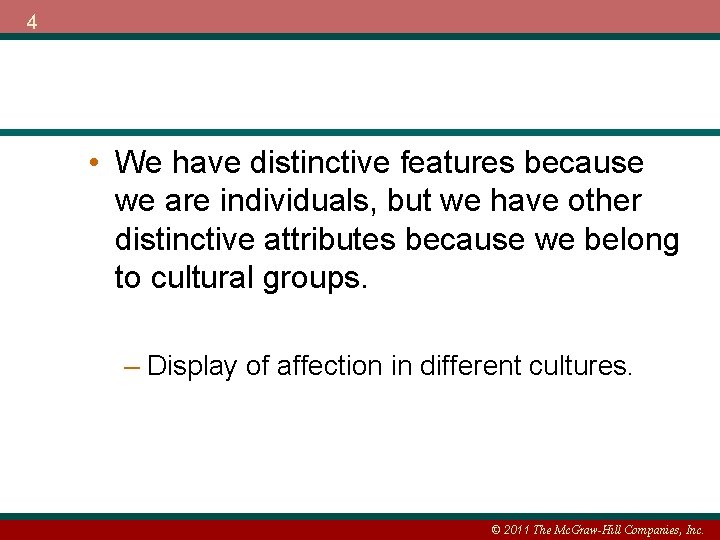 4

• We have distinctive features because we are individuals, but we have other distinctive attributes because we belong to cultural groups.

– Display of affection in different cultures.

© 2011 The McGraw-Hill Companies, Inc.